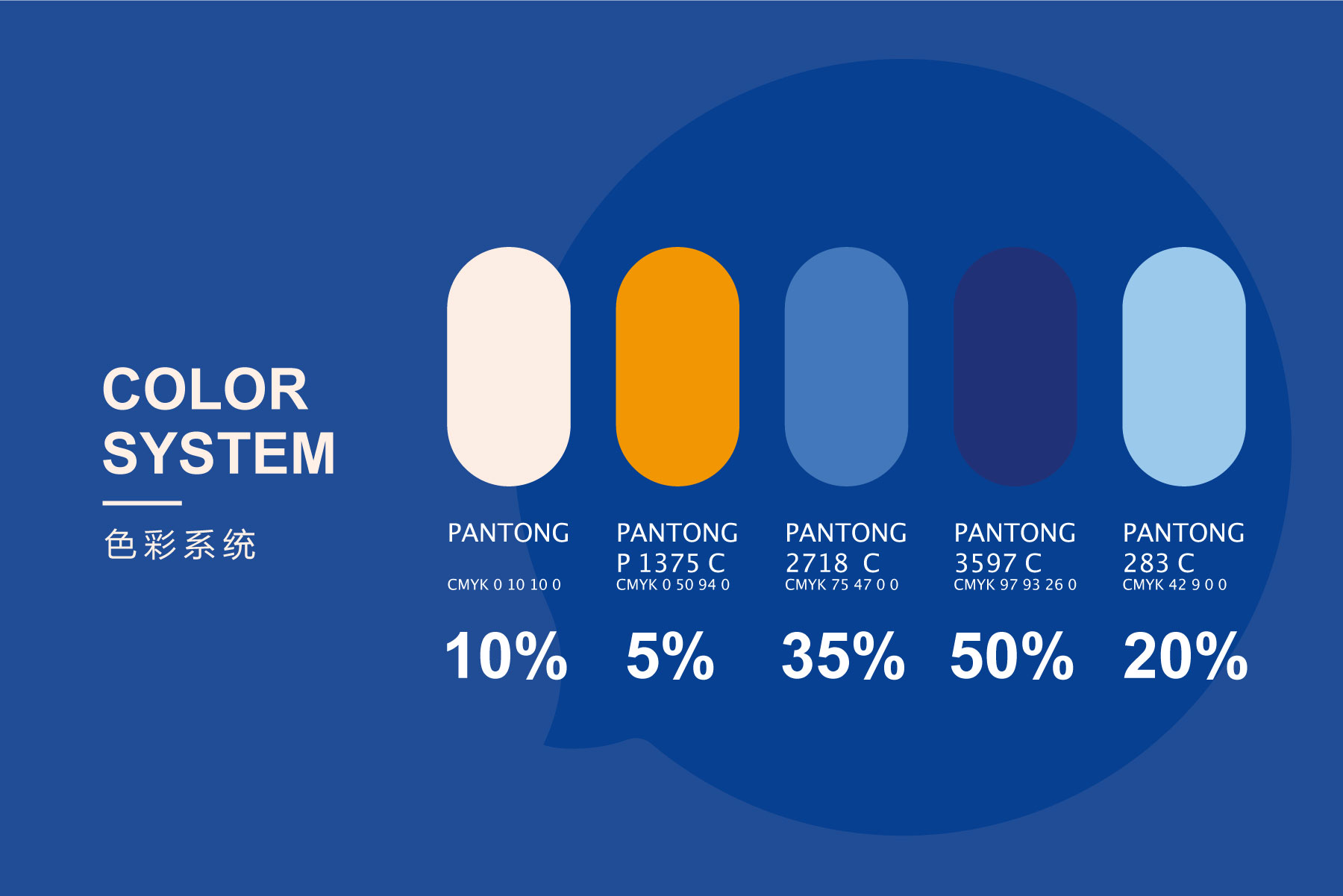 COLOR SYSTEM

色彩系统

PANTONG

CMYK 0 10 10 0

10%

PANTONG P 1375 C

CMYK 0 50 94 0

5%

PANTONG 2718 C

CMYK 75 47 0 0

35%

PANTONG 3597 C

CMYK 97 93 26 0

50%

PANTONG 283 C

CMYK 42 9 0 0

20%